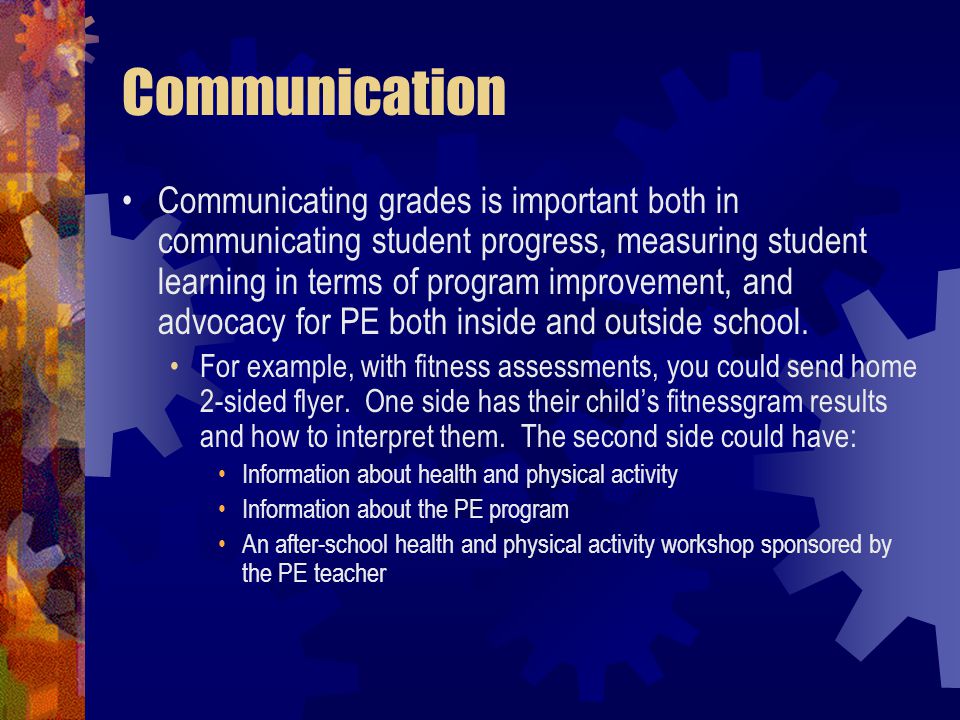 Communication

• Communicating grades is important both in communicating student progress, measuring student learning in terms of program improvement, and advocacy for PE both inside and outside school.
  • For example, with fitness assessments, you could send home 2-sided flyer. One side has their child's fitnessgram results and how to interpret them. The second side could have:
    • Information about health and physical activity
    • Information about the PE program
    • An after-school health and physical activity workshop sponsored by the PE teacher